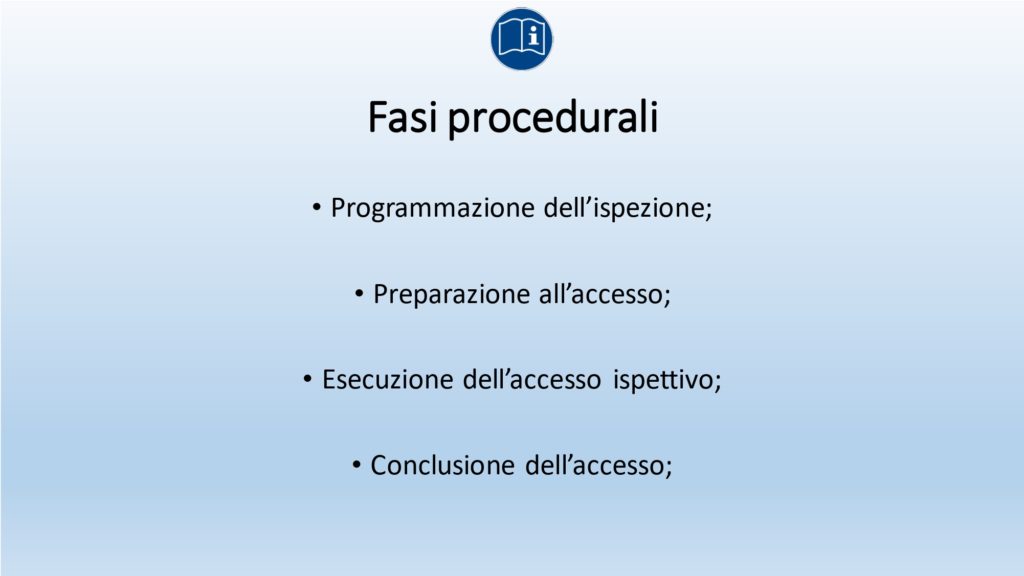 Fasi procedurali

• Programmazione dell’ispezione;

• Preparazione all’accesso;

• Esecuzione dell’accesso ispettivo;

• Conclusione dell’accesso;